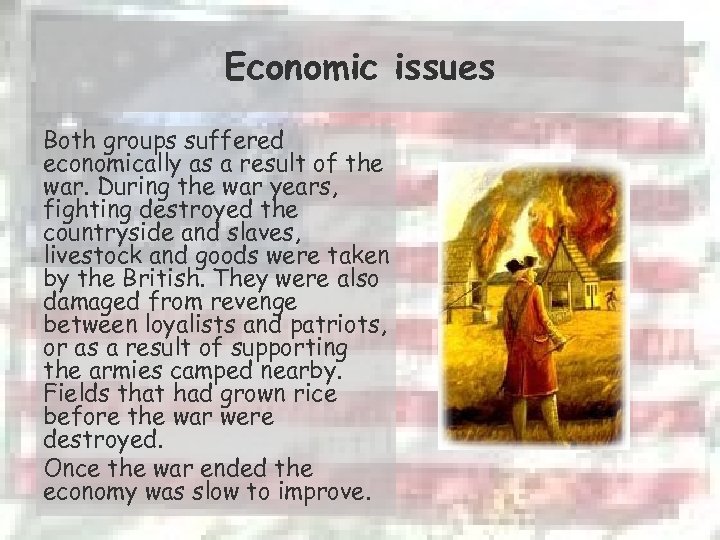 Economic issues

Both groups suffered economically as a result of the war. During the war years, fighting destroyed the countryside and slaves, livestock and goods were taken by the British. They were also damaged from revenge between loyalists and patriots, or as a result of supporting the armies camped nearby. Fields that had grown rice before the war were destroyed.

Once the war ended the economy was slow to improve.